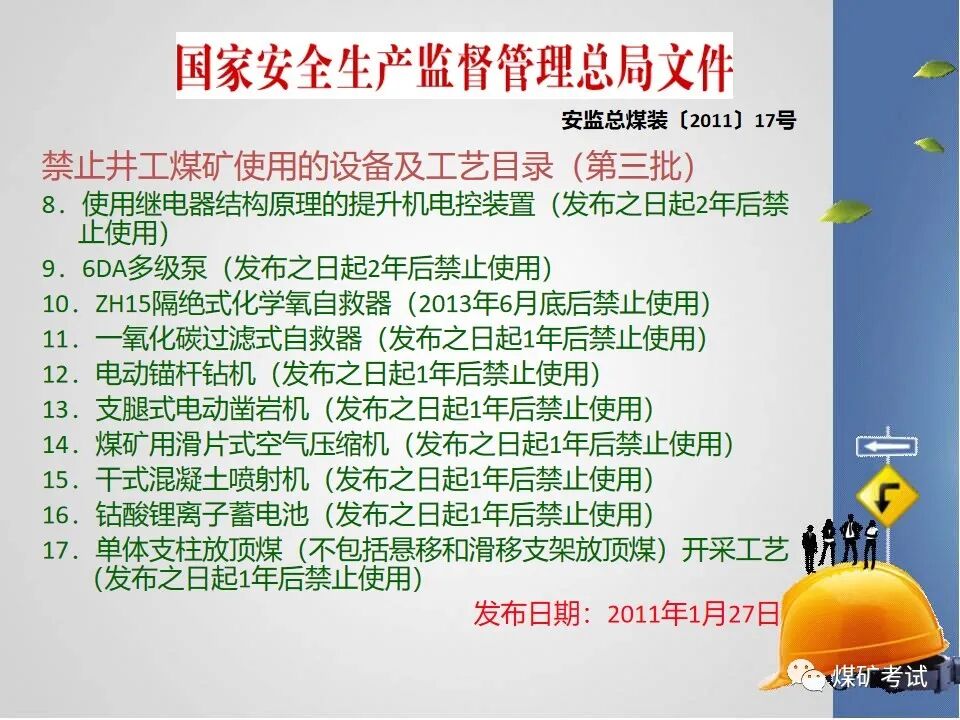 国家安全生产监督管理总局文件

安监总煤装〔2011〕17号

禁止井工煤矿使用的设备及工艺目录（第三批）

8．使用继电器结构原理的提升机电控装置（发布之日起2年后禁止使用）

9．6DA多级泵（发布之日起2年后禁止使用）

10．ZH15隔绝式化学氧自救器（2013年6月底后禁止使用）

11．一氧化碳过滤式自救器（发布之日起1年后禁止使用）

12．电动锚杆钻机（发布之日起1年后禁止使用）

13．支腿式电动凿岩机（发布之日起1年后禁止使用）

14．煤矿用滑片式空气压缩机（发布之日起1年后禁止使用）

15．干式混凝土喷射机（发布之日起1年后禁止使用）

16．钴酸锂离子蓄电池（发布之日起1年后禁止使用）

17．单体支柱放顶煤（不包括悬移和滑移支架放顶煤）开采工艺（发布之日起1年后禁止使用）

发布日期：2011年1月27日

煤矿考试